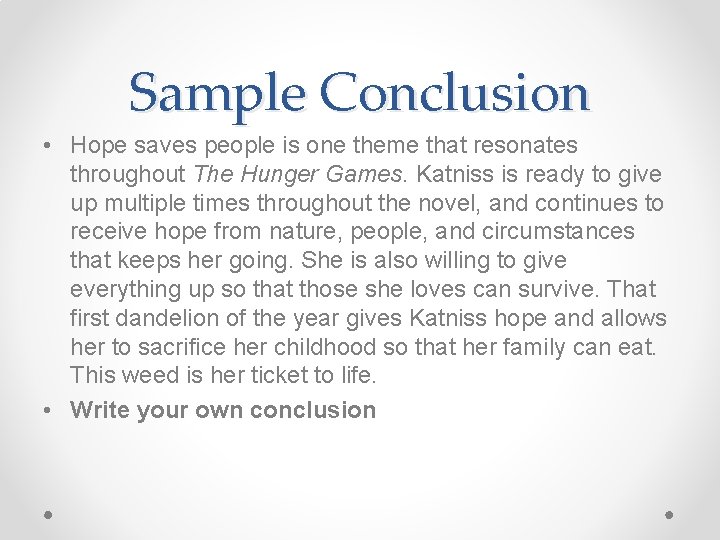 Sample Conclusion

• Hope saves people is one theme that resonates throughout The Hunger Games. Katniss is ready to give up multiple times throughout the novel, and continues to receive hope from nature, people, and circumstances that keeps her going. She is also willing to give everything up so that those she loves can survive. That first dandelion of the year gives Katniss hope and allows her to sacrifice her childhood so that her family can eat. This weed is her ticket to life.

• Write your own conclusion